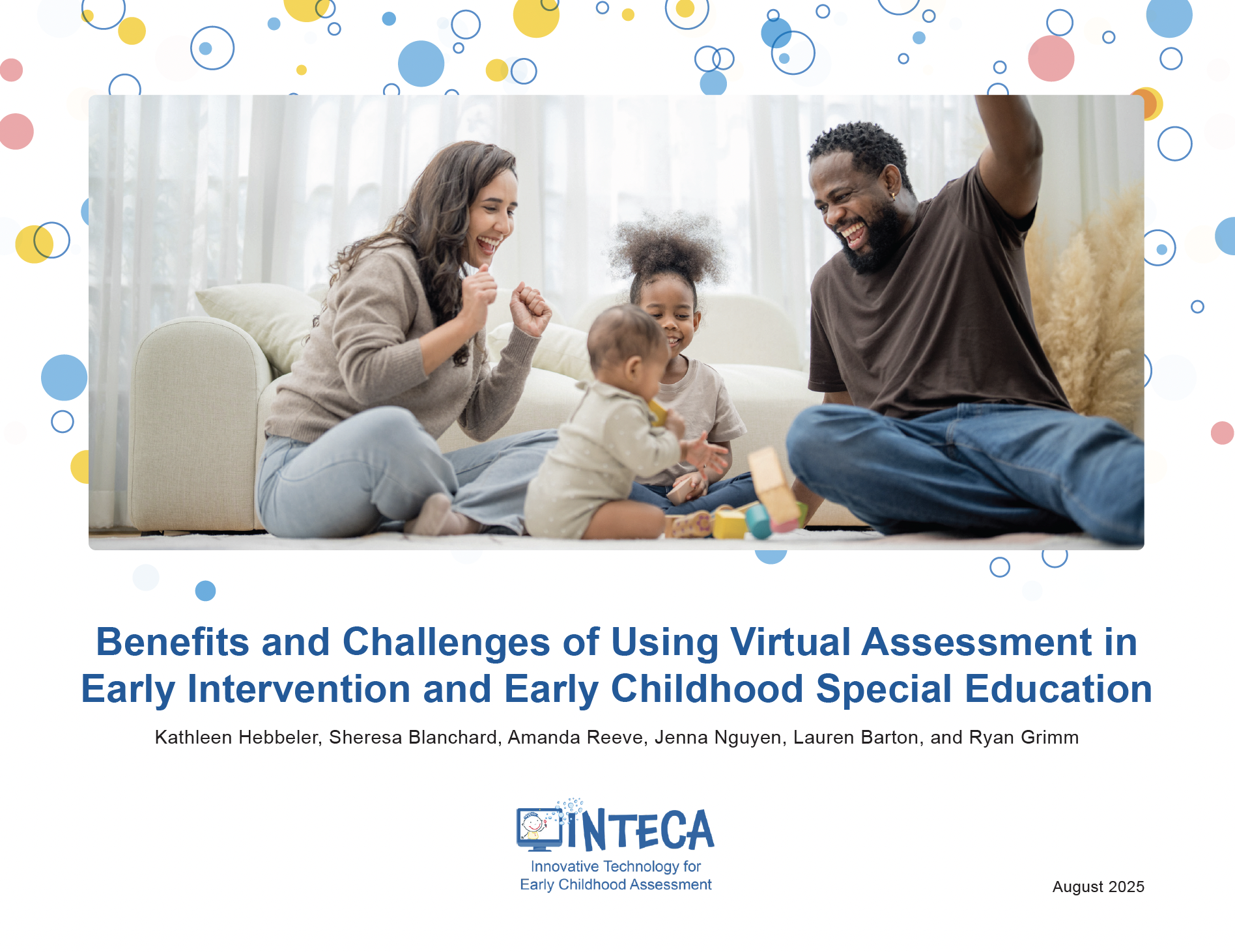 Benefits and Challenges of Using Virtual Assessment in Early Intervention and Early Childhood Special Education

Kathleen Hebbeler, Sheresa Blanchard, Amanda Reeve, Jenna Nguyen, Lauren Barton, and Ryan Grimm

INTECA
Innovative Technology for Early Childhood Assessment

August 2025